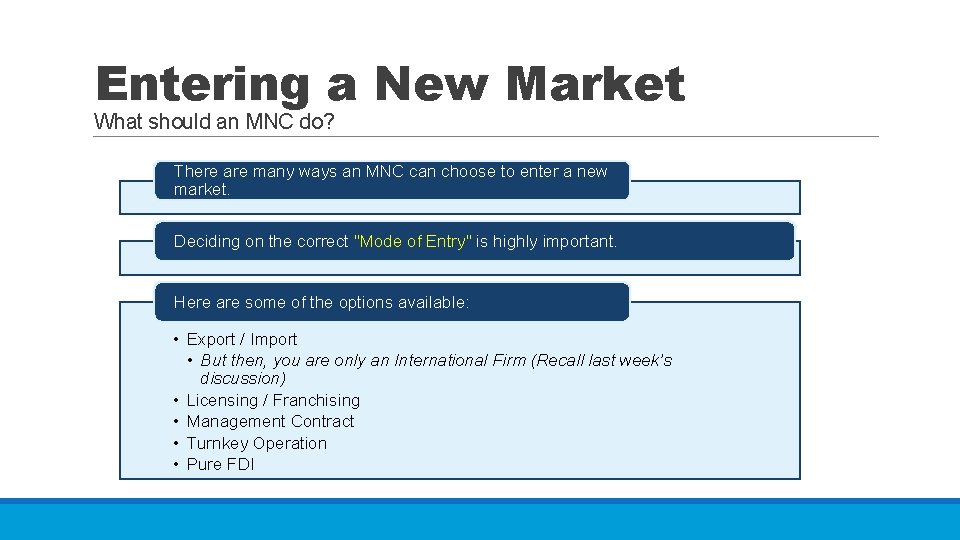 Entering a New Market
What should an MNC do?

There are many ways an MNC can choose to enter a new market.

Deciding on the correct "Mode of Entry" is highly important.

Here are some of the options available:

• Export / Import
  • But then, you are only an International Firm (Recall last week's discussion)
• Licensing / Franchising
• Management Contract
• Turnkey Operation
• Pure FDI